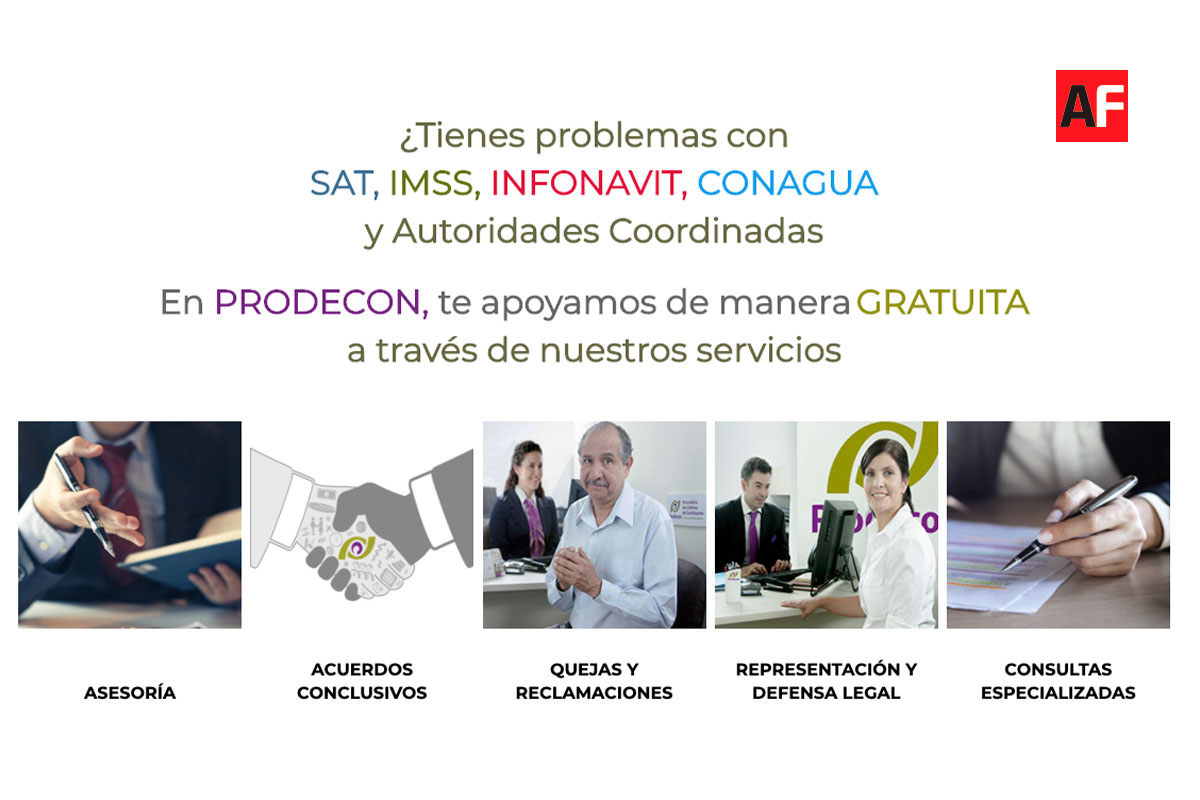 AF

¿Tienes problemas con SAT, IMSS, INFONAVIT, CONAGUA y Autoridades Coordinadas

En PRODECON, te apoyamos de manera GRATUITA a través de nuestros servicios

ASESORÍA

ACUERDOS CONCLUSIVOS

QUEJAS Y RECLAMACIONES

REPRESENTACIÓN Y DEFENSA LEGAL

CONSULTAS ESPECIALIZADAS